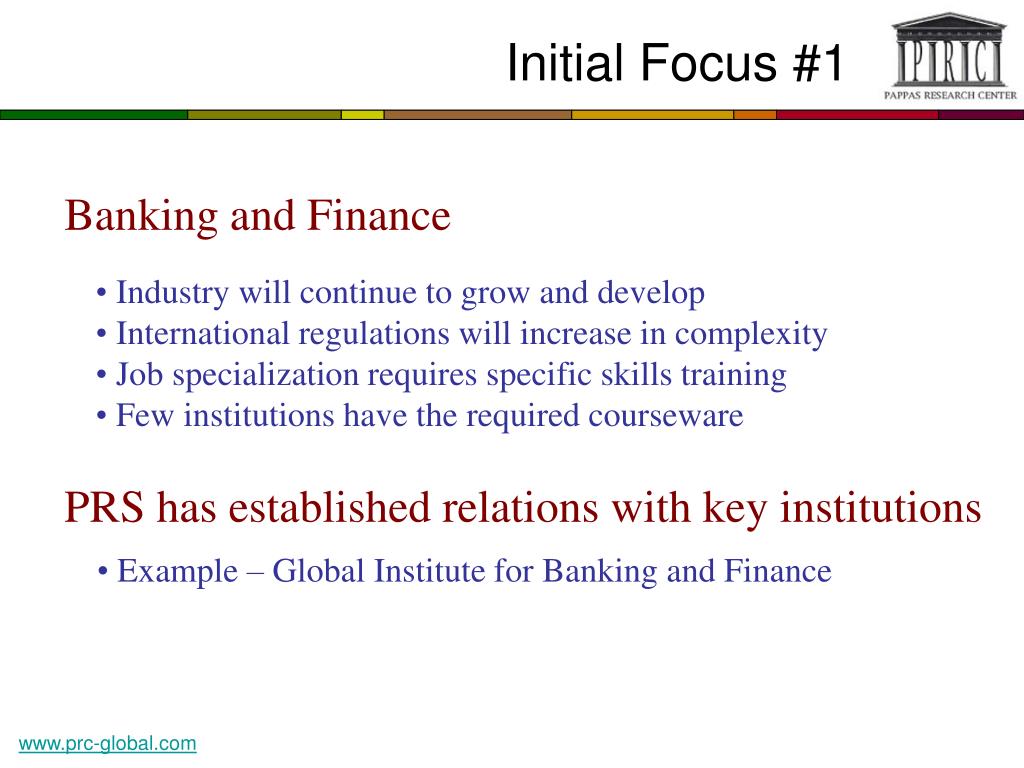 Initial Focus #1

PRC
PAPPAS RESEARCH CENTER

Banking and Finance

• Industry will continue to grow and develop
• International regulations will increase in complexity
• Job specialization requires specific skills training
• Few institutions have the required courseware

PRS has established relations with key institutions

• Example – Global Institute for Banking and Finance

www.prc-global.com